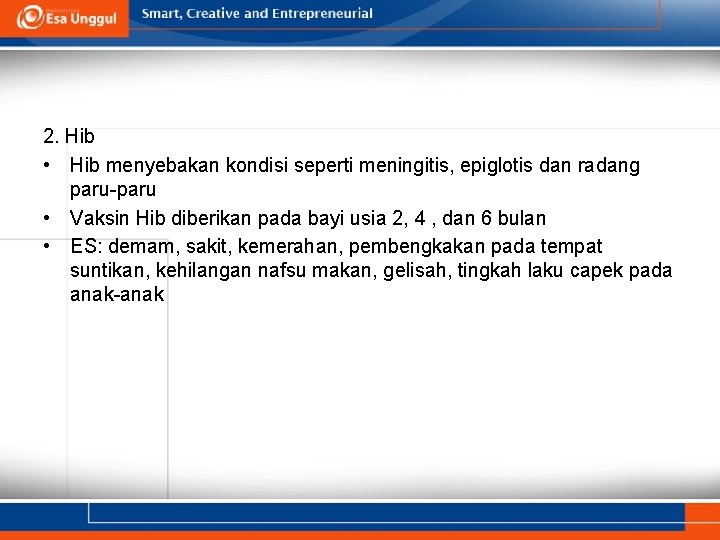 Esa Unggul

Smart, Creative and Entrepreneurial

2. Hib

• Hib menyebakan kondisi seperti meningitis, epiglotis dan radang paru-paru

• Vaksin Hib diberikan pada bayi usia 2, 4 , dan 6 bulan

• ES: demam, sakit, kemerahan, pembengkakan pada tempat suntikan, kehilangan nafsu makan, gelisah, tingkah laku capek pada anak-anak